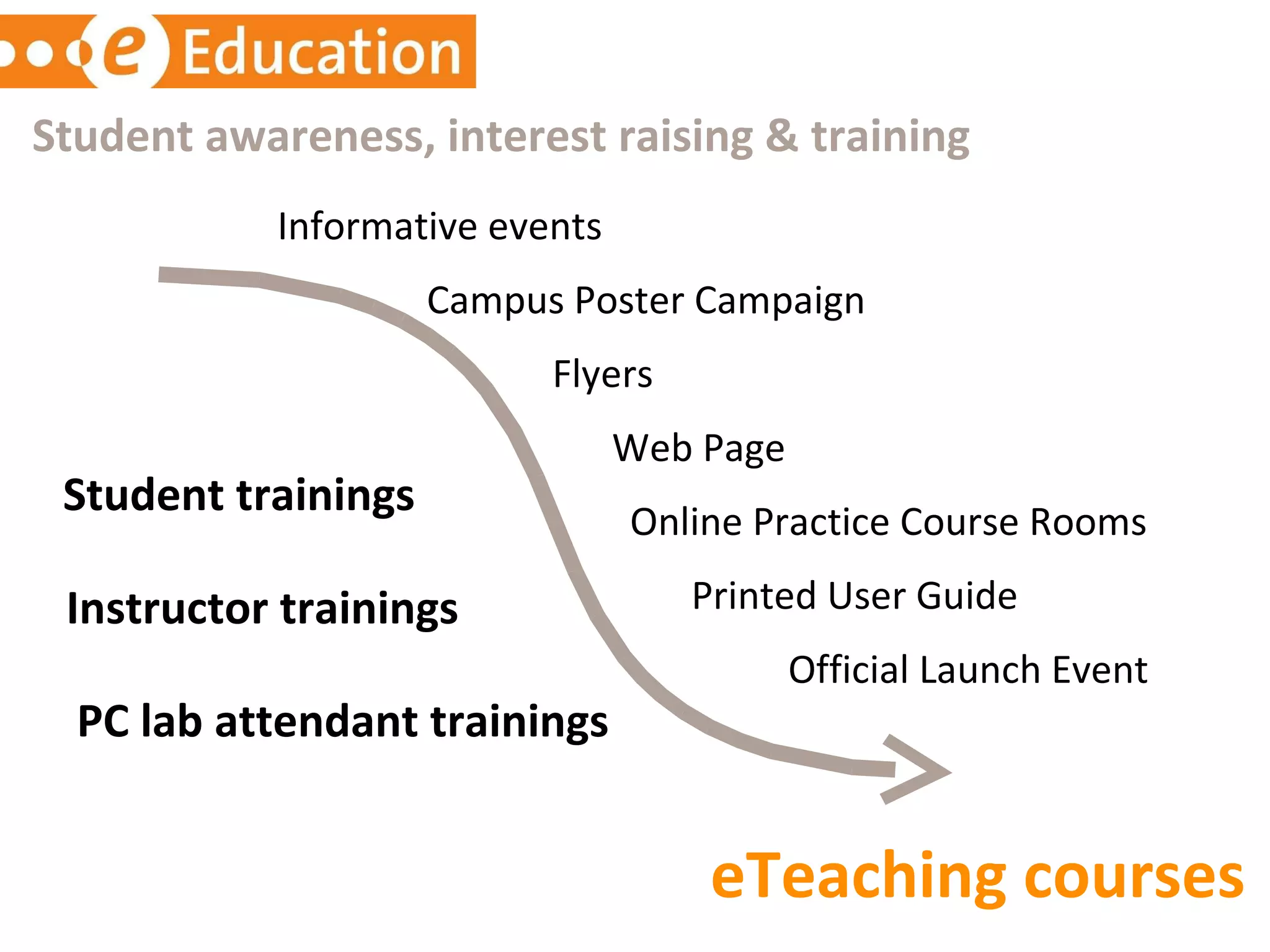 e Education

Student awareness, interest raising & training

Informative events

Campus Poster Campaign

Flyers

Web Page

Online Practice Course Rooms

Printed User Guide

Official Launch Event

Student trainings

Instructor trainings

PC lab attendant trainings

eTeaching courses